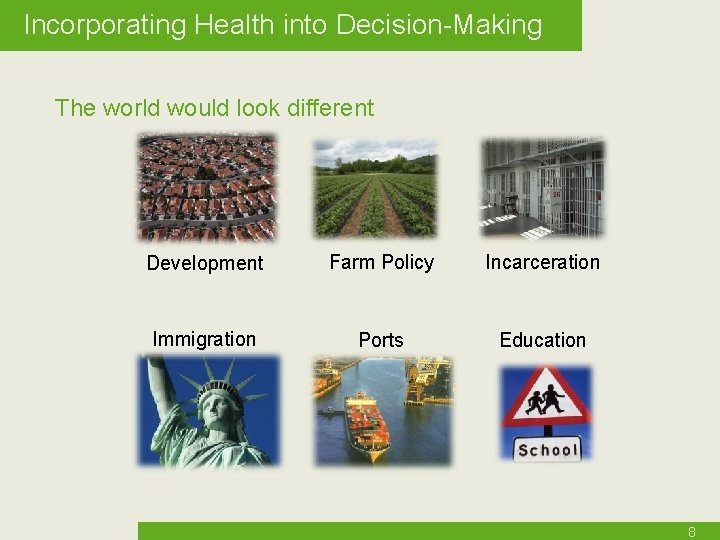 Incorporating Health into Decision-Making

The world would look different

Development

Farm Policy

Incarceration

Immigration

Ports

Education

School

8